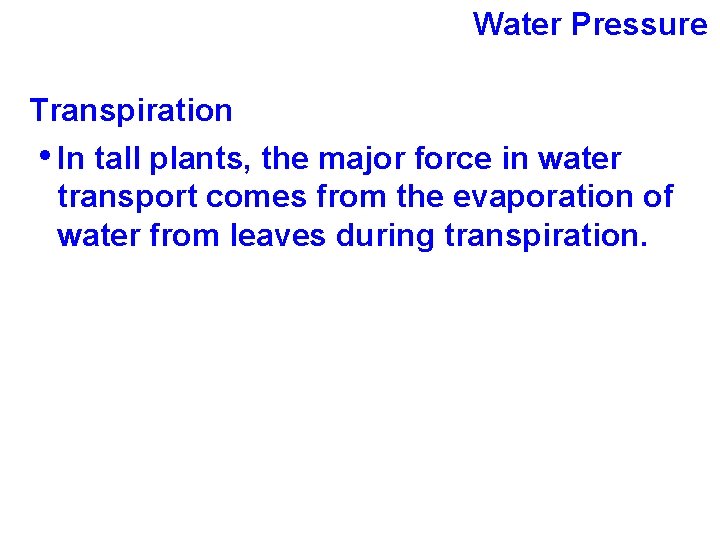 Water Pressure

Transpiration

• In tall plants, the major force in water transport comes from the evaporation of water from leaves during transpiration.